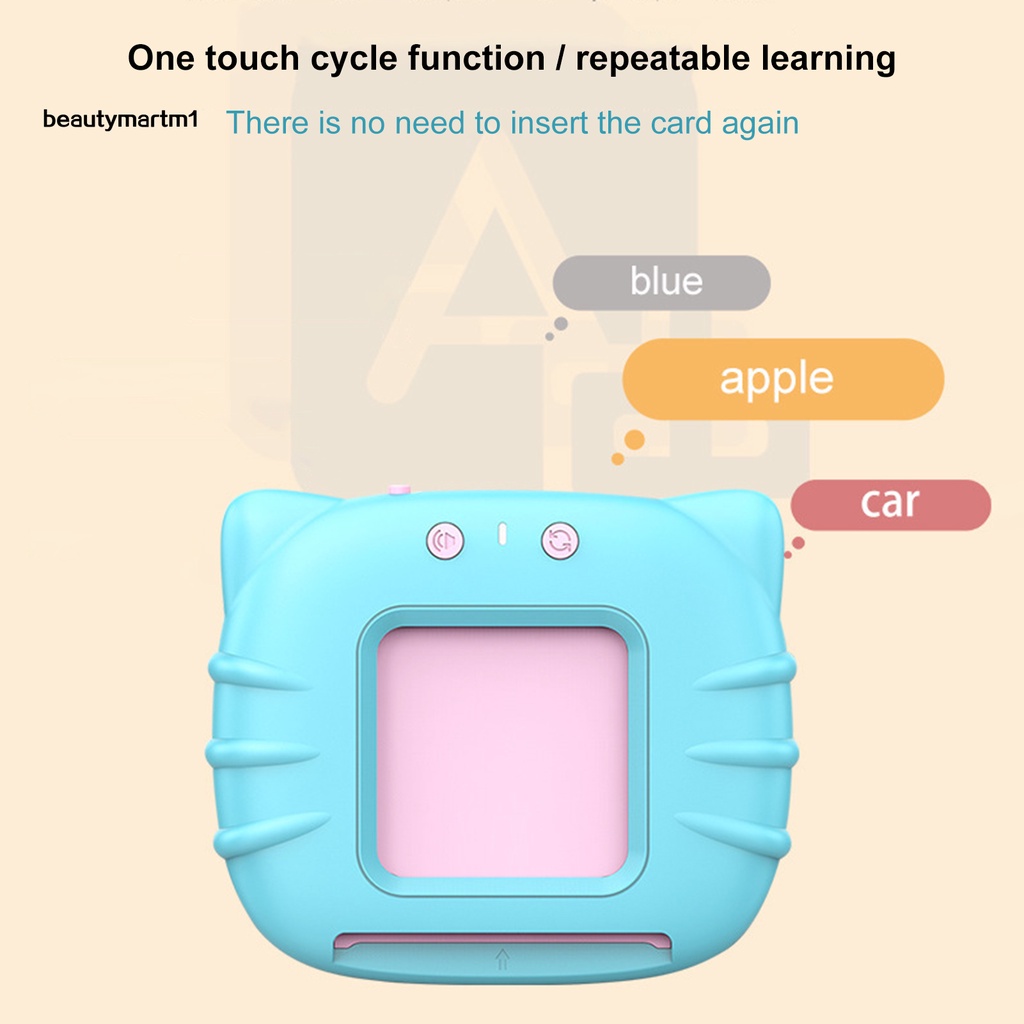 One touch cycle function / repeatable learning

beautymartm1

There is no need to insert the card again

blue

apple

car